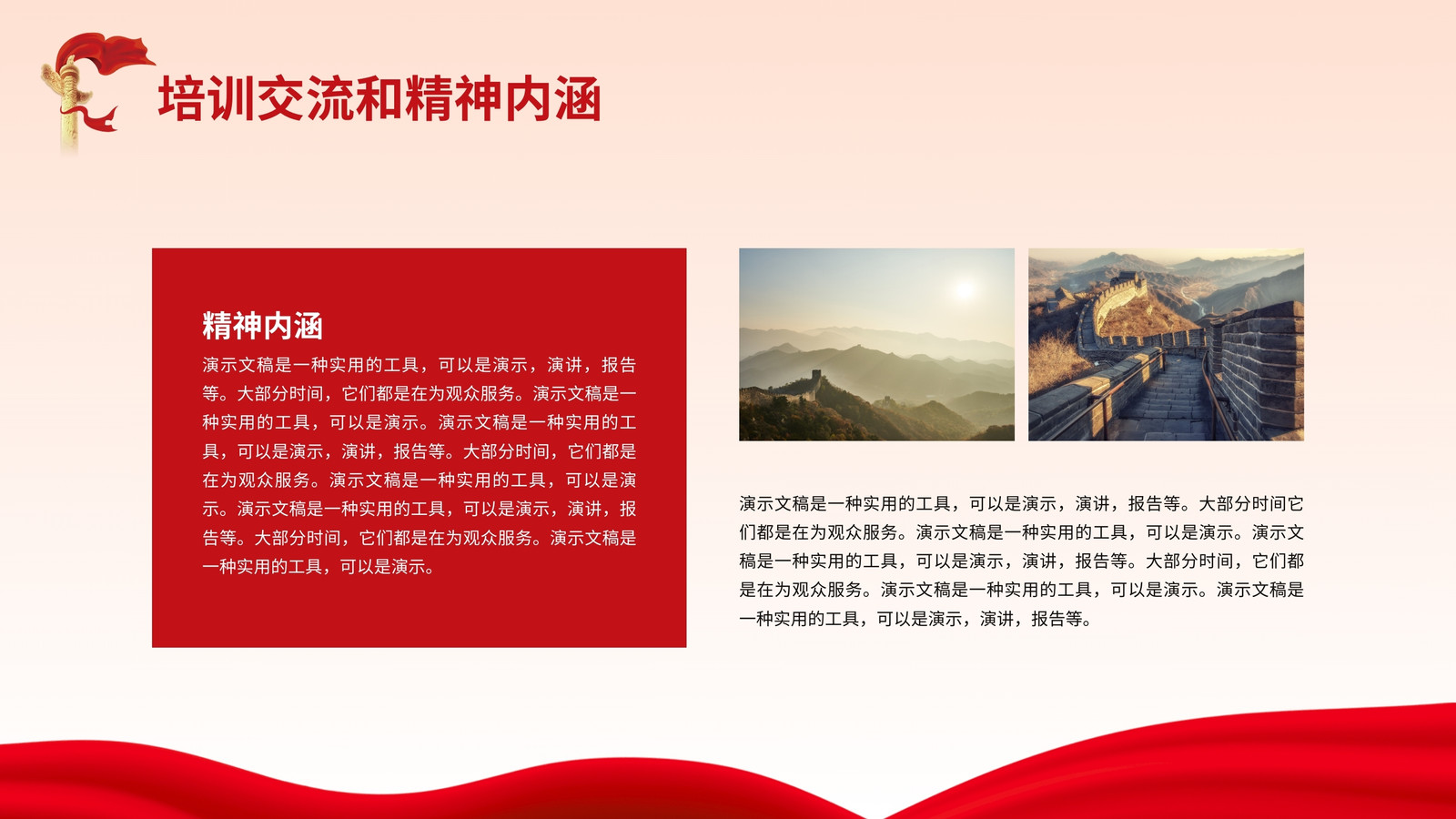 培训交流和精神内涵

精神内涵

演示文稿是一种实用的工具，可以是演示，演讲，报告等。大部分时间，它们都是在为观众服务。演示文稿是一种实用的工具，可以是演示。演示文稿是一种实用的工具，可以是演示，演讲，报告等。大部分时间，它们都是在为观众服务。演示文稿是一种实用的工具，可以是演示。演示文稿是一种实用的工具，可以是演示，演讲，报告等。大部分时间，它们都是在为观众服务。演示文稿是一种实用的工具，可以是演示。

演示文稿是一种实用的工具，可以是演示，演讲，报告等。大部分时间它们都是在为观众服务。演示文稿是一种实用的工具，可以是演示。演示文稿是一种实用的工具，可以是演示，演讲，报告等。大部分时间，它们都是在为观众服务。演示文稿是一种实用的工具，可以是演示。演示文稿是一种实用的工具，可以是演示，演讲，报告等。